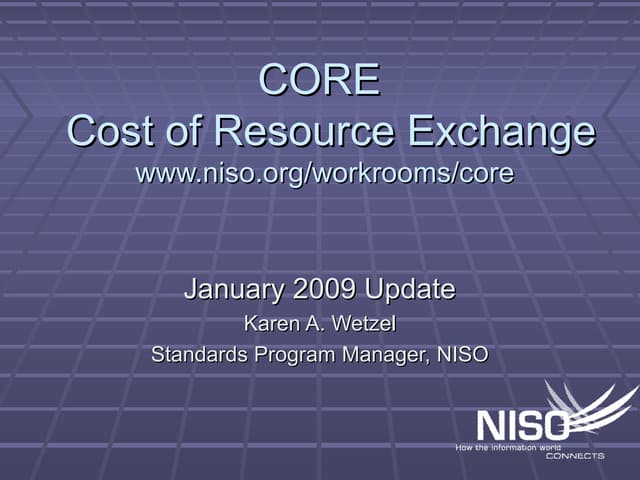 CORE
Cost of Resource Exchange
www.niso.org/workrooms/core

January 2009 Update
Karen A. Wetzel
Standards Program Manager, NISO

NISO
How the information world
CONNECTS